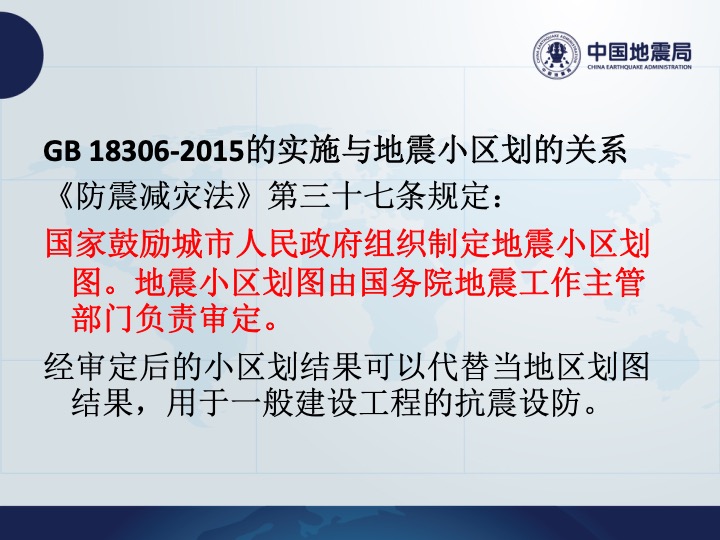 CHINA EARTHQUAKE ADMINISTRATION
中国地震局
CHINA EARTHQUAKE ADMINISTRATION

GB 18306-2015的实施与地震小区划的关系

《防震减灾法》第三十七条规定：

国家鼓励城市人民政府组织制定地震小区划图。地震小区划图由国务院地震工作主管部门负责审定。

经审定后的小区划结果可以代替当地区划图结果，用于一般建设工程的抗震设防。